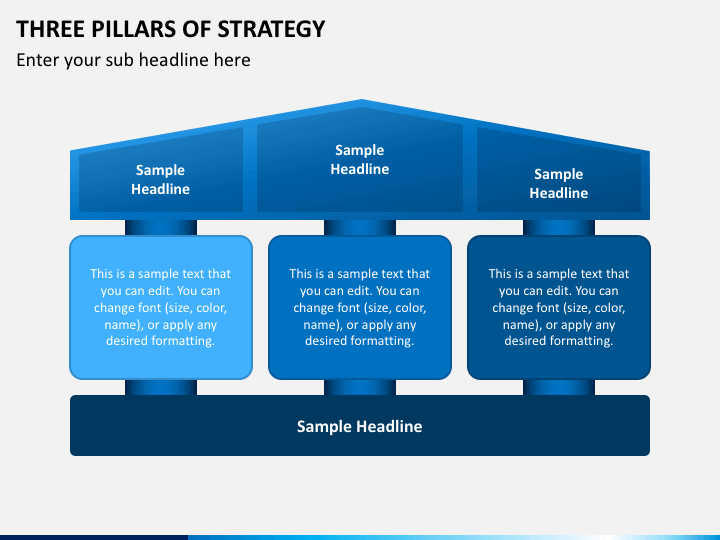 THREE PILLARS OF STRATEGY

Enter your sub headline here

Sample Headline

Sample Headline

Sample Headline

This is a sample text that you can edit. You can change font (size, color, name), or apply any desired formatting.

This is a sample text that you can edit. You can change font (size, color, name), or apply any desired formatting.

This is a sample text that you can edit. You can change font (size, color, name), or apply any desired formatting.

Sample Headline